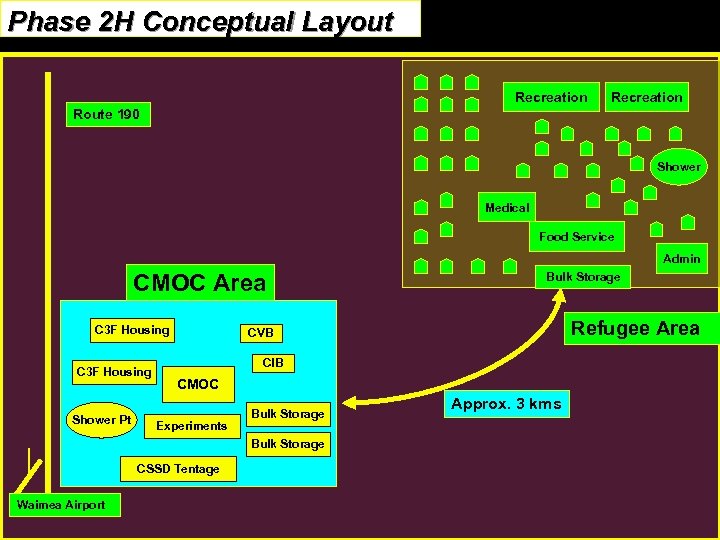 Phase 2H Conceptual Layout

Route 190

Recreation

Recreation

Shower

Medical

Food Service

Admin

Bulk Storage

Refugee Area

CMOC Area

C3F Housing

CVB

C3F Housing

CIB

CMOC

Shower Pt

Experiments

Bulk Storage

Bulk Storage

CSSD Tentage

Approx. 3 kms

Waimea Airport